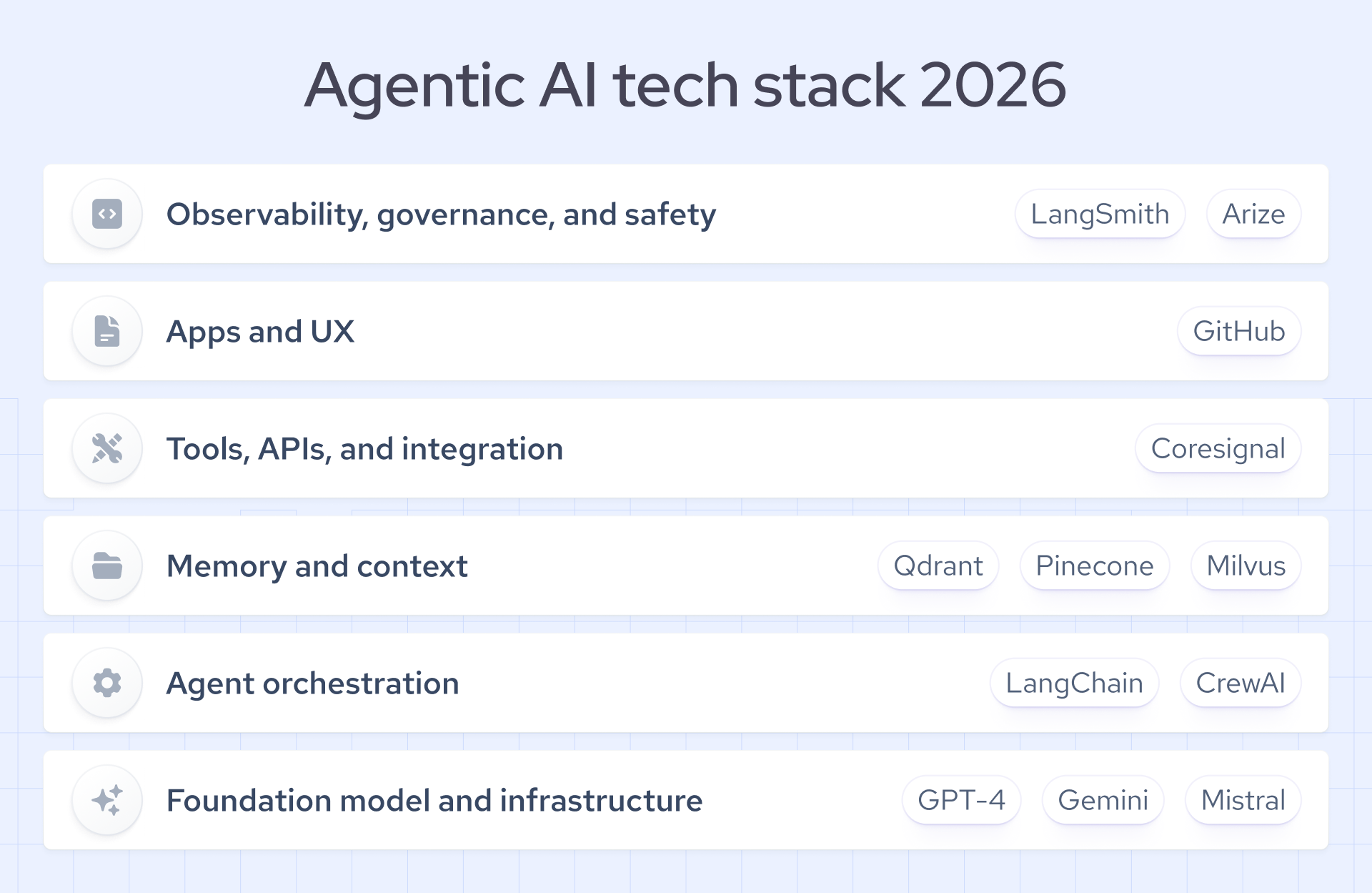 Agentic AI tech stack 2026

Observability, governance, and safety LangSmith Arize

Apps and UX GitHub

Tools, APIs, and integration Coresignal

Memory and context Qdrant Pinecone Milvus

Agent orchestration LangChain CrewAI

Foundation model and infrastructure GPT-4 Gemini Mistral